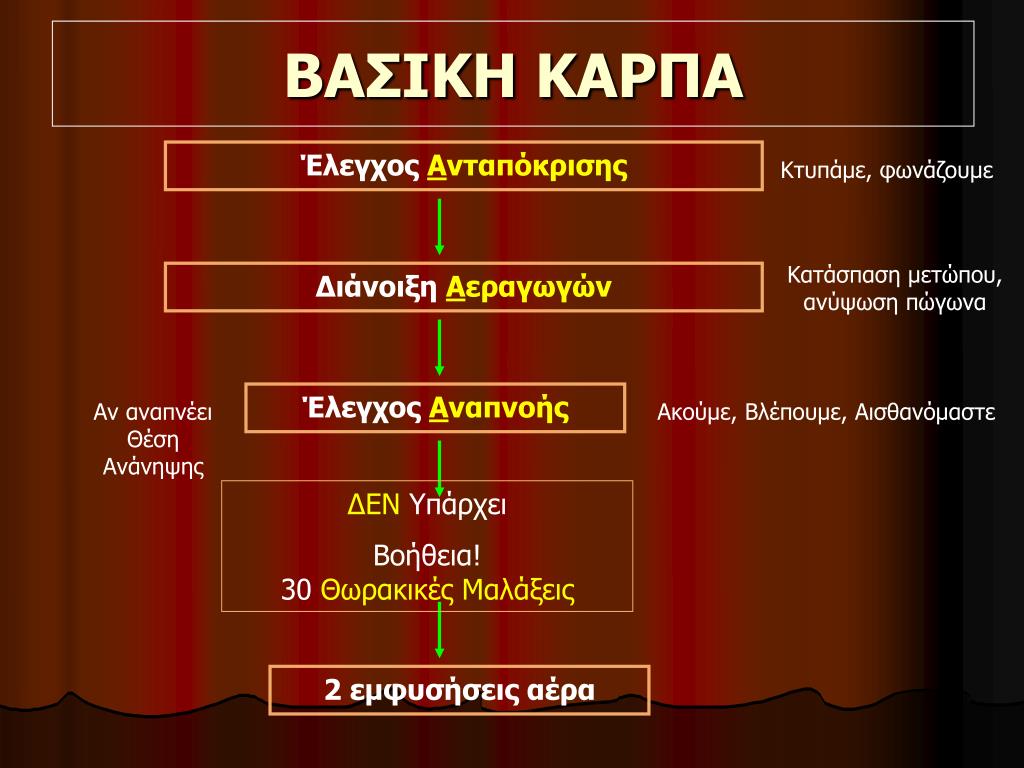 ΒΑΣΙΚΗ ΚΑΡΠΑ

Έλεγχος Ανταπόκρισης

Κτυπάμε, φωνάζουμε

Διάνοιξη Αεραγωγών

Κατάσπαση μετώπου, ανύψωση πώγωνα

Αν αναπνέει Θέση Ανάνηψης

Έλεγχος Αναπνοής

Ακούμε, Βλέπουμε, Αισθανόμαστε

ΔΕΝ Υπάρχει

Βοήθεια!
30 Θωρακικές Μαλάξεις

2 εμφυσήσεις αέρα